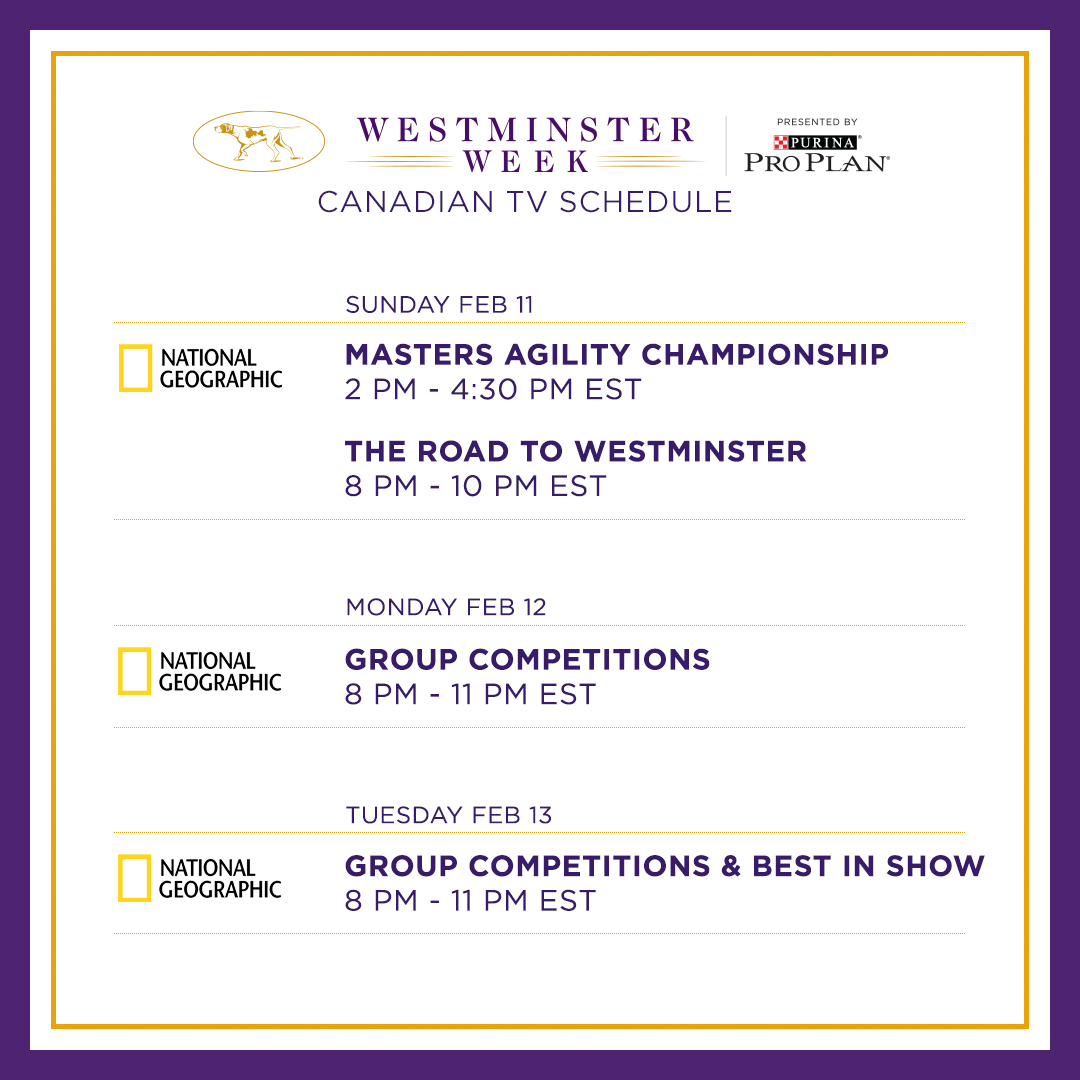 WESTMINSTER WEEK

PRESENTED BY
PURINA
PRO PLAN

CANADIAN TV SCHEDULE

SUNDAY FEB 11

NATIONAL GEOGRAPHIC

MASTERS AGILITY CHAMPIONSHIP
2 PM - 4:30 PM EST

THE ROAD TO WESTMINSTER
8 PM - 10 PM EST

MONDAY FEB 12

NATIONAL GEOGRAPHIC

GROUP COMPETITIONS
8 PM - 11 PM EST

TUESDAY FEB 13

NATIONAL GEOGRAPHIC

GROUP COMPETITIONS & BEST IN SHOW
8 PM - 11 PM EST